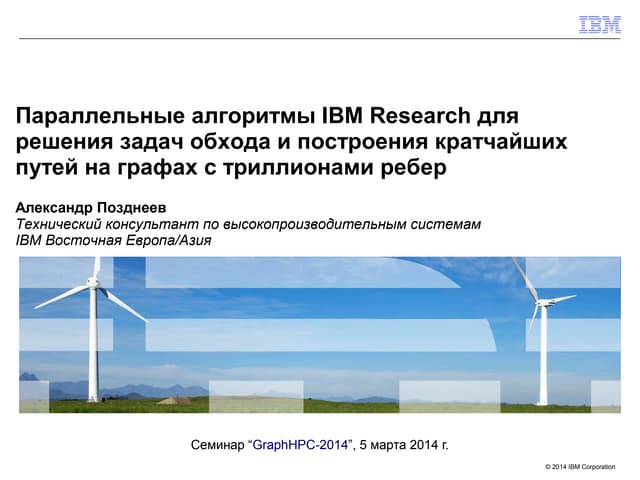 IBM

Параллельные алгоритмы IBM Research для решения задач обхода и построения кратчайших путей на графах с триллионами ребер

Александр Позднеев
Технический консультант по высокопроизводительным системам
IBM Восточная Европа/Азия

Семинар "GraphHPC-2014", 5 марта 2014 г.

© 2014 IBM Corporation